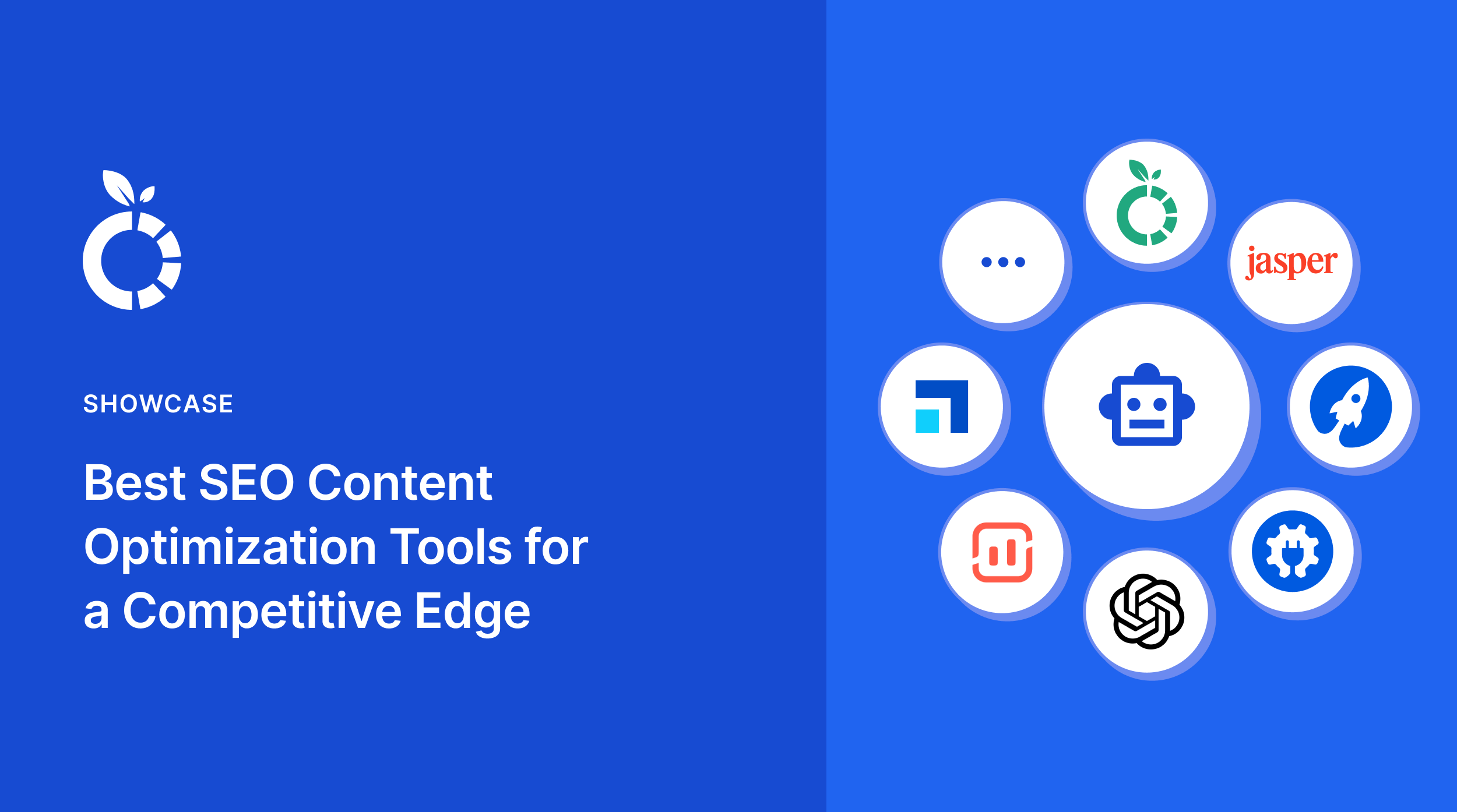 SHOWCASE

Best SEO Content Optimization Tools for a Competitive Edge

jasper